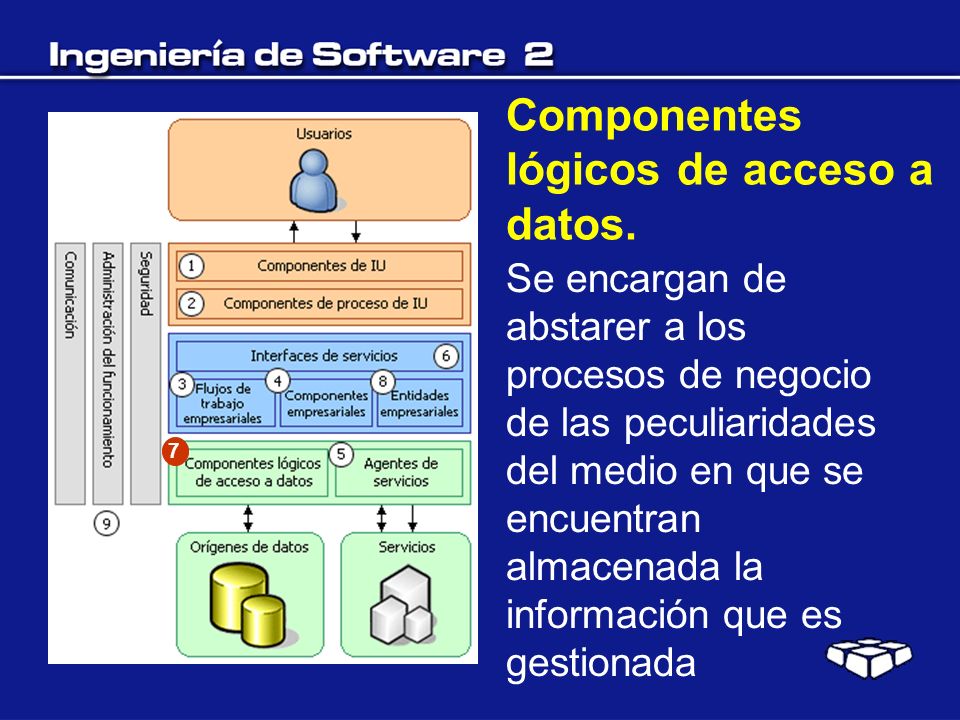 Ingeniería de Software 2

Usuarios

Comunicación

Administración del funcionamiento

Seguridad

1 Componentes de IU

2 Componentes de proceso de IU

Interfaces de servicios 6

3 Flujos de trabajo empresariales

4 Componentes empresariales

8 Entidades empresariales

7 Componentes lógicos de acceso a datos

5 Agentes de servicios

9

Orígenes de datos

Servicios

Componentes lógicos de acceso a datos.

Se encargan de abstarer a los procesos de negocio de las peculiaridades del medio en que se encuentran almacenada la información que es gestionada